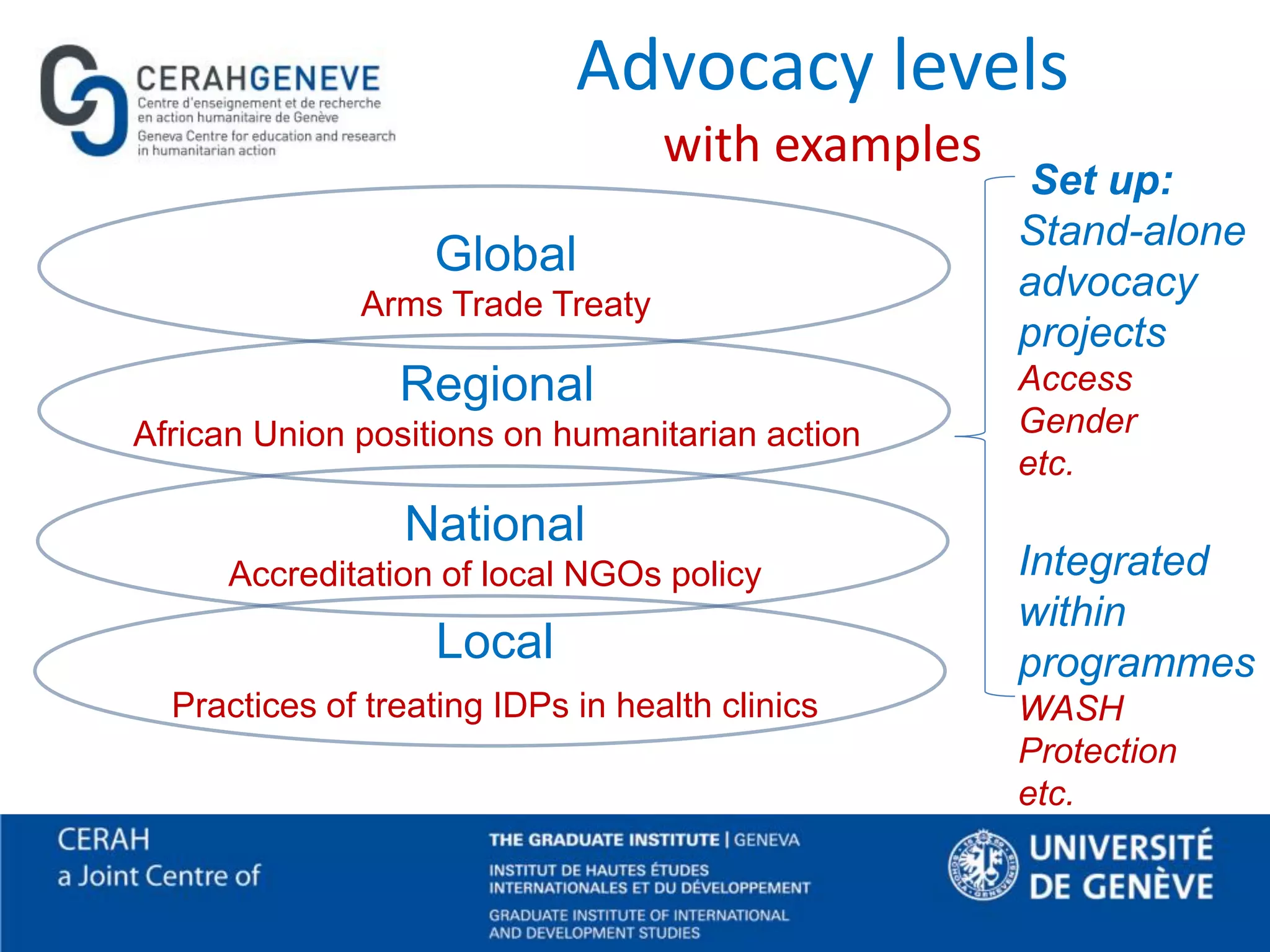 CERAHGENEVE
Centre d'enseignement et de recherche en action humanitaire de Genève
Geneva Centre for education and research in humanitarian action

Advocacy levels
with examples

Global
Arms Trade Treaty

Regional
African Union positions on humanitarian action

National
Accreditation of local NGOs policy

Local
Practices of treating IDPs in health clinics

Set up:
Stand-alone advocacy projects
Access
Gender
etc.

Integrated within programmes
WASH
Protection
etc.

CERAH
a Joint Centre of

THE GRADUATE INSTITUTE | GENEVA
INSTITUT DE HAUTES ÉTUDES INTERNATIONALES ET DU DÉVELOPPEMENT
GRADUATE INSTITUTE OF INTERNATIONAL AND DEVELOPMENT STUDIES

UNIVERSITÉ DE GENÈVE